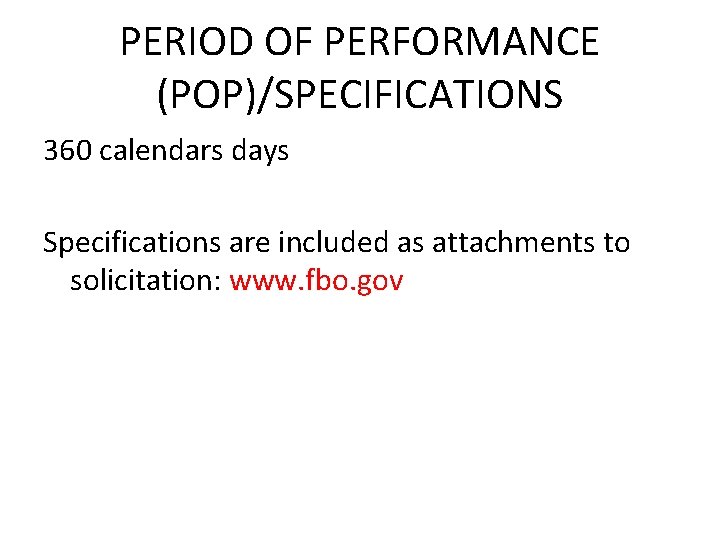 PERIOD OF PERFORMANCE (POP)/SPECIFICATIONS

360 calendars days

Specifications are included as attachments to solicitation: www.fbo.gov